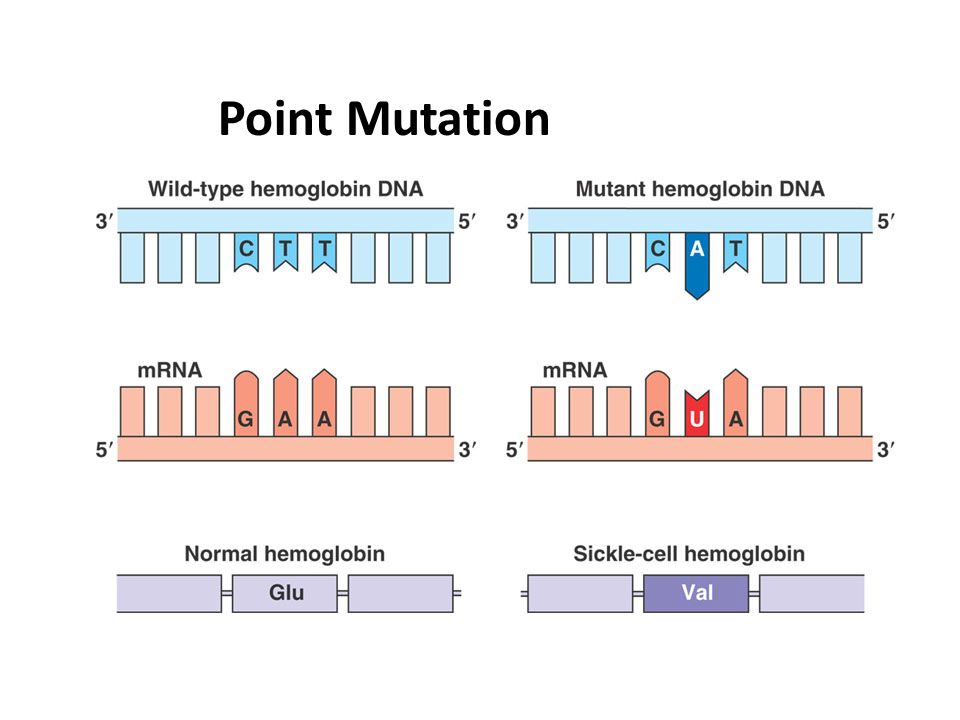 Point Mutation

Wild-type hemoglobin DNA

3′ 5′

C T T

mRNA

G A A

5′ 3′

Normal hemoglobin

Glu

Mutant hemoglobin DNA

3′ 5′

C A T

mRNA

G U A

5′ 3′

Sickle-cell hemoglobin

Val